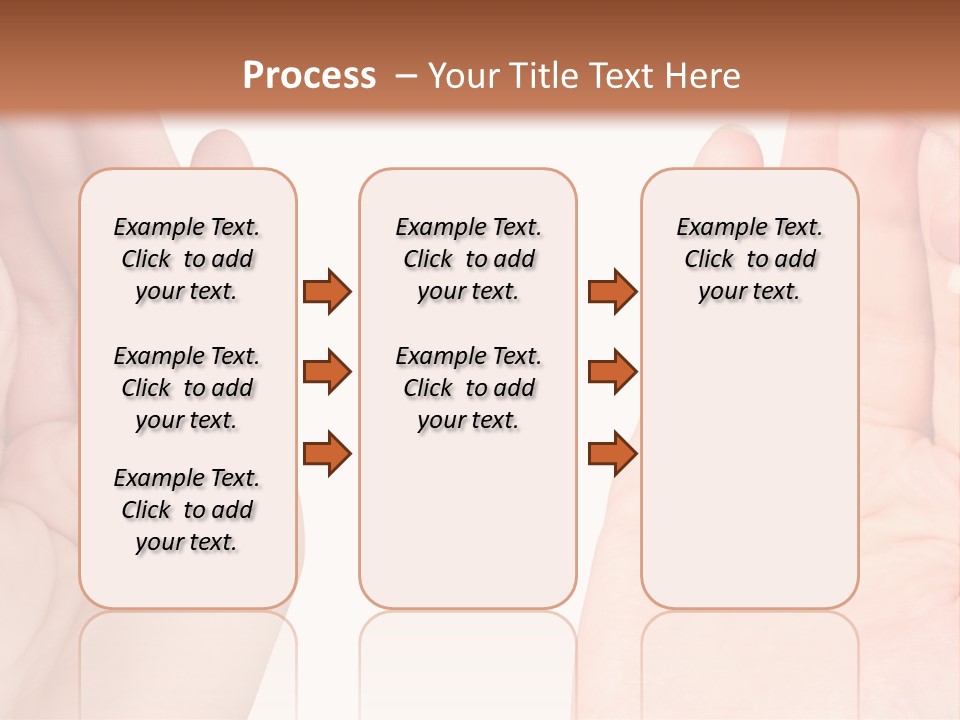 Process – Your Title Text Here

Example Text. Click to add your text.

Example Text. Click to add your text.

Example Text. Click to add your text.

Example Text. Click to add your text.

Example Text. Click to add your text.

Example Text. Click to add your text.